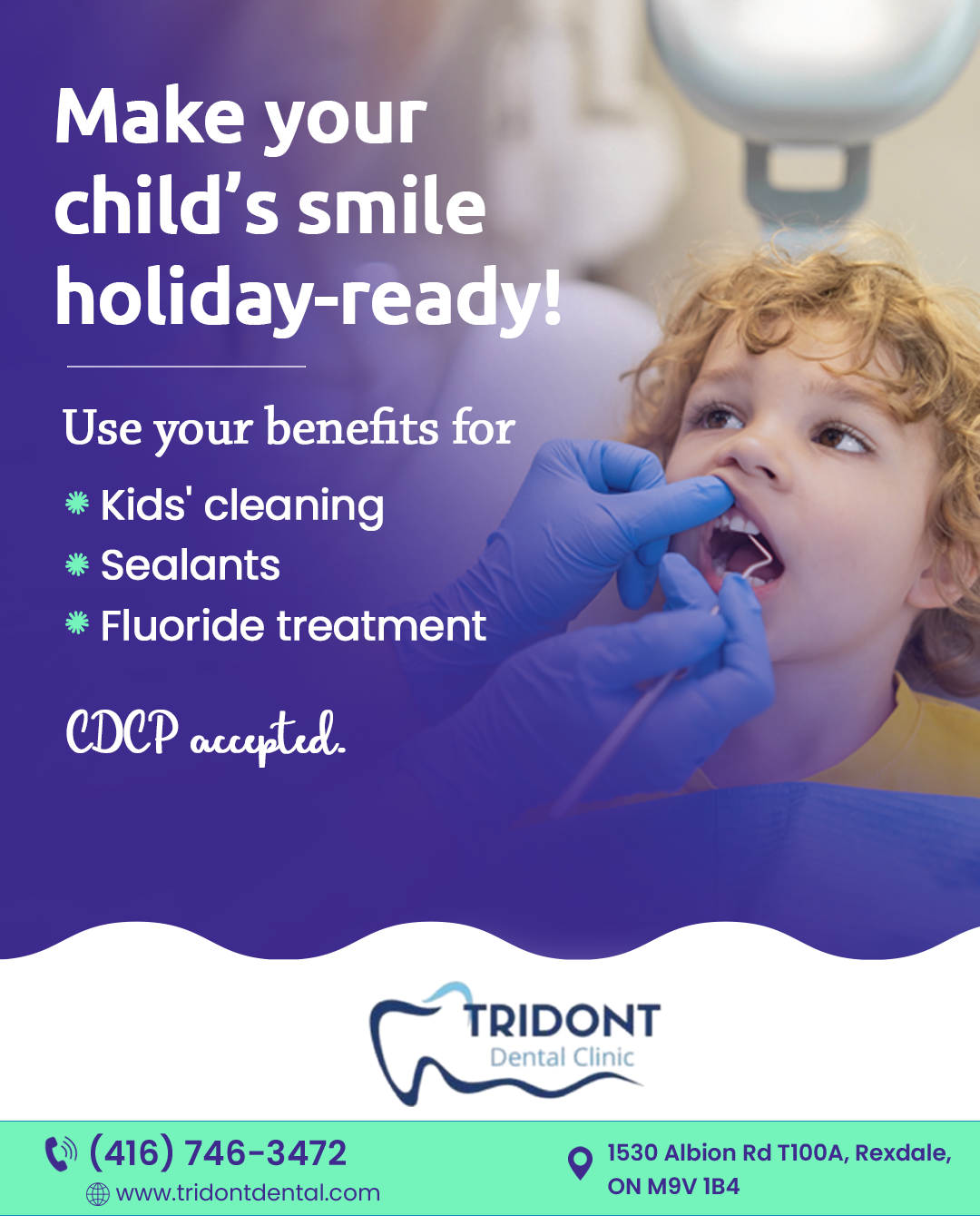 Make your child's smile holiday-ready!

Use your benefits for

Kids' cleaning
Sealants
Fluoride treatment

CDCP accepted.

TRIDONT
Dental Clinic

(416) 746-3472
www.tridontdental.com

1530 Albion Rd T100A, Rexdale, ON M9V 1B4